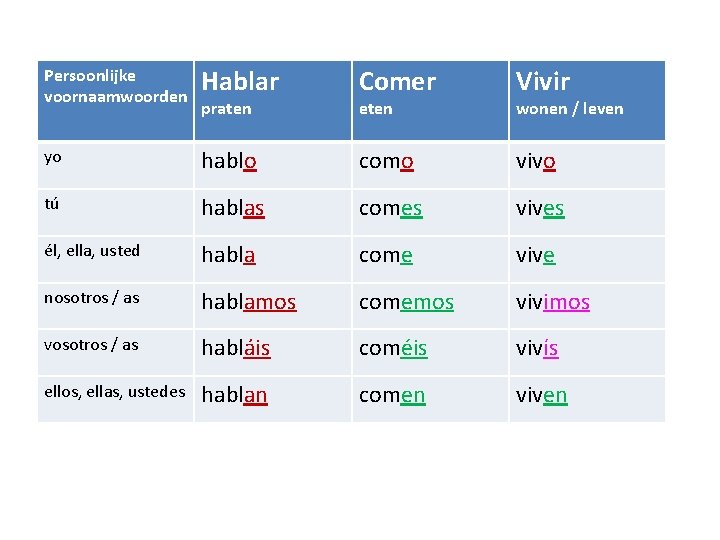 | Persoonlijke voornaamwoorden | Hablar praten | Comer eten | Vivir wonen / leven |
|---|---|---|---|
| yo | hablo | como | vivo |
| tú | hablas | comes | vives |
| él, ella, usted | habla | come | vive |
| nosotros / as | hablamos | comemos | vivimos |
| vosotros / as | habláis | coméis | vivís |
| ellos, ellas, ustedes | hablan | comen | viven |